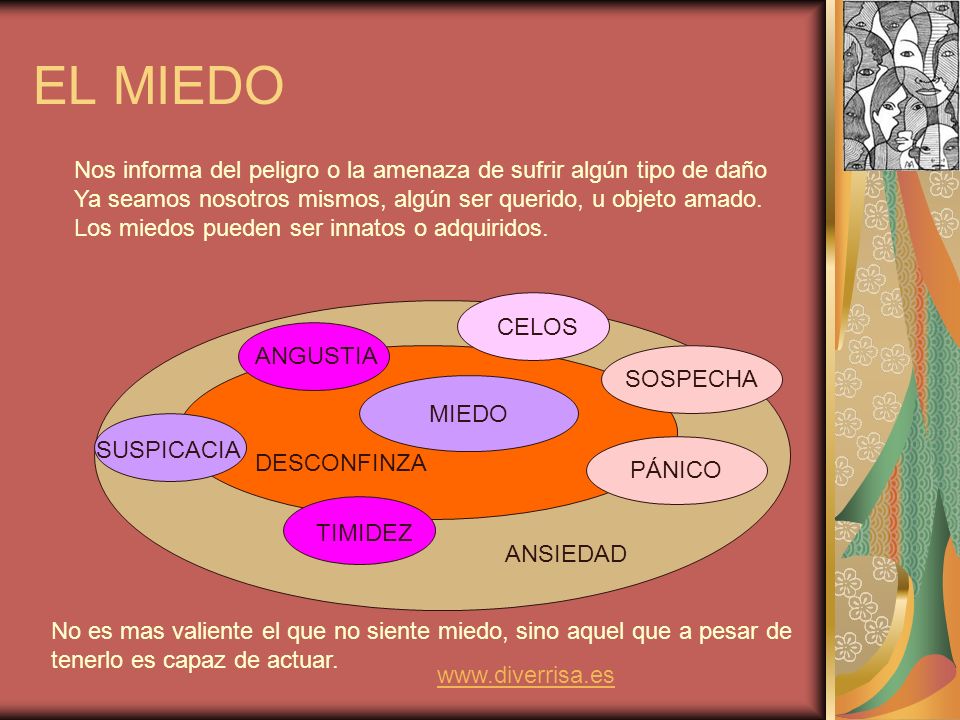 EL MIEDO

Nos informa del peligro o la amenaza de sufrir algún tipo de daño
Ya seamos nosotros mismos, algún ser querido, u objeto amado.
Los miedos pueden ser innatos o adquiridos.

CELOS

ANGUSTIA

SOSPECHA

MIEDO

SUSPICACIA

DESCONFINZA

PÁNICO

TIMIDEZ

ANSIEDAD

No es mas valiente el que no siente miedo, sino aquel que a pesar de tenerlo es capaz de actuar.

www.diverrisa.es